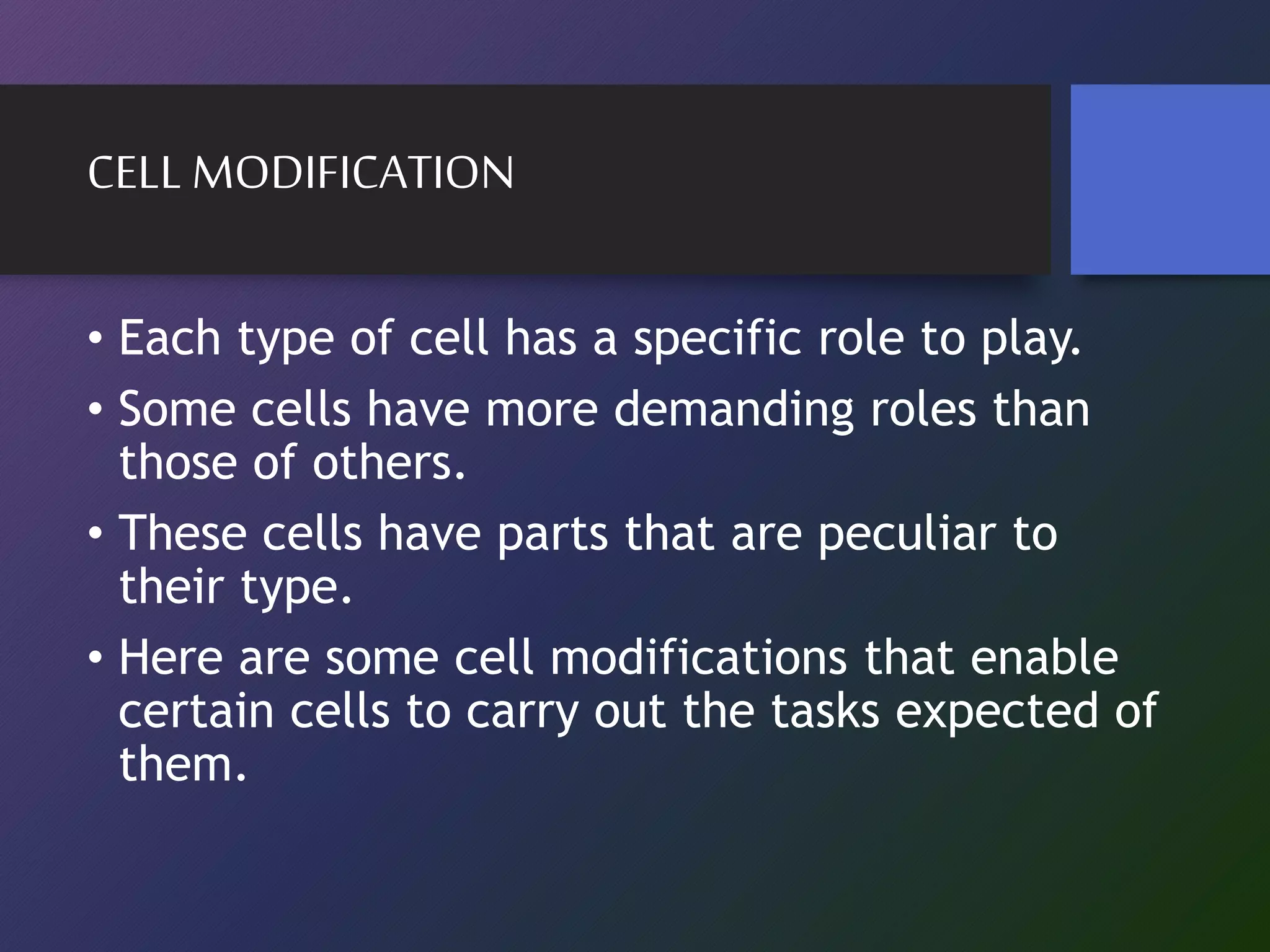 CELL MODIFICATION

• Each type of cell has a specific role to play.
• Some cells have more demanding roles than those of others.
• These cells have parts that are peculiar to their type.
• Here are some cell modifications that enable certain cells to carry out the tasks expected of them.